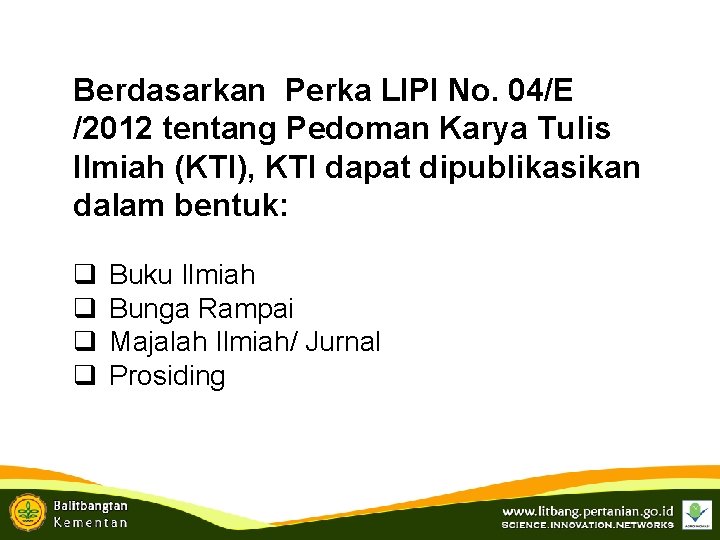 Berdasarkan Perka LIPI No. 04/E /2012 tentang Pedoman Karya Tulis Ilmiah (KTI), KTI dapat dipublikasikan dalam bentuk:

❑ Buku Ilmiah
❑ Bunga Rampai
❑ Majalah Ilmiah/ Jurnal
❑ Prosiding

Balitbangtan
Kementan

www.litbang.pertanian.go.id
SCIENCE.INNOVATION.NETWORKS